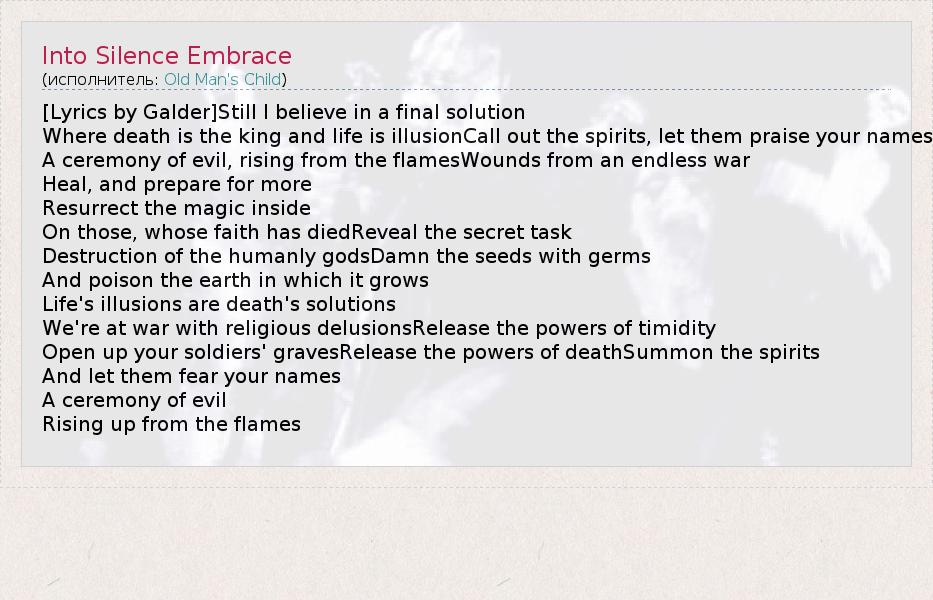 Into Silence Embrace
(исполнитель: Old Man's Child)

[Lyrics by Galder]Still I believe in a final solution
Where death is the king and life is illusionCall out the spirits, let them praise your names
A ceremony of evil, rising from the flamesWounds from an endless war
Heal, and prepare for more
Resurrect the magic inside
On those, whose faith has diedReveal the secret task
Destruction of the humanly godsDamn the seeds with germs
And poison the earth in which it grows
Life's illusions are death's solutions
We're at war with religious delusionsRelease the powers of timidity
Open up your soldiers' gravesRelease the powers of deathSummon the spirits
And let them fear your names
A ceremony of evil
Rising up from the flames